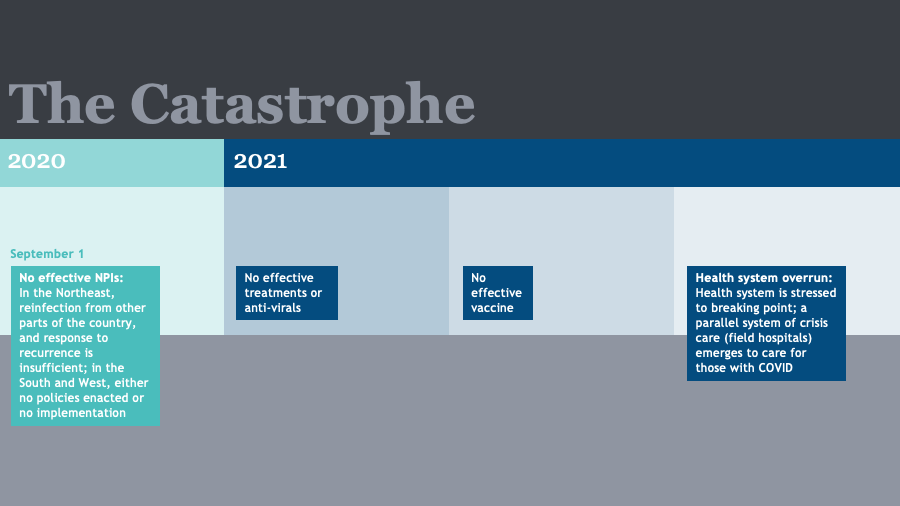 The Catastrophe

2020

2021

September 1

No effective NPIs:
In the Northeast, reinfection from other parts of the country, and response to recurrence is insufficient; in the South and West, either no policies enacted or no implementation

No effective treatments or anti-virals

No effective vaccine

Health system overrun:
Health system is stressed to breaking point; a parallel system of crisis care (field hospitals) emerges to care for those with COVID